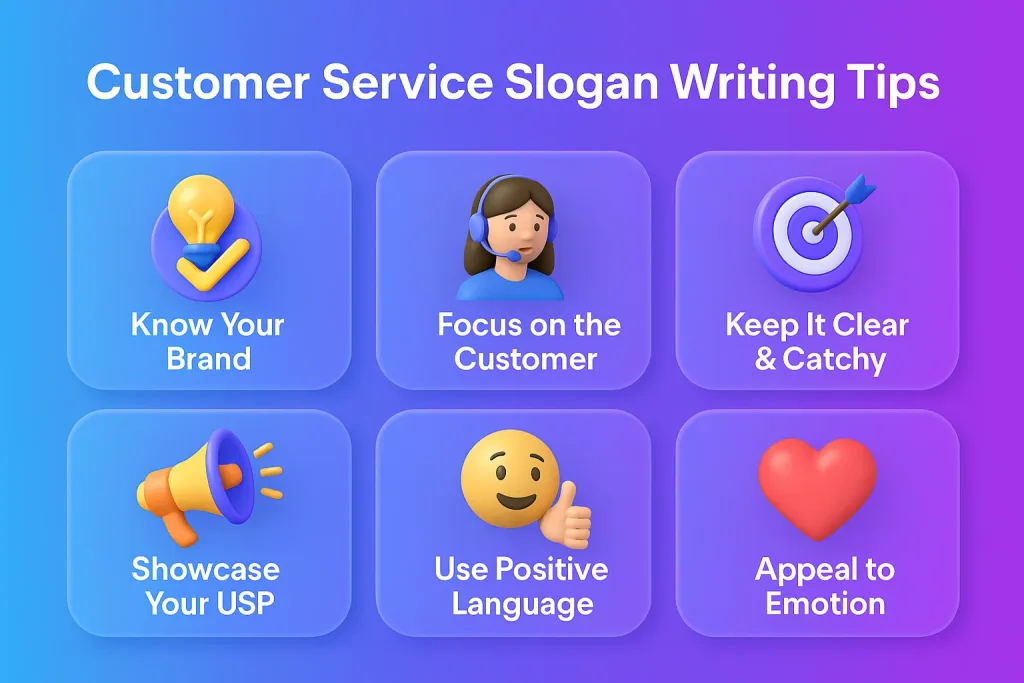 Customer Service Slogan Writing Tips

Know Your Brand

Focus on the Customer

Keep It Clear & Catchy

Showcase Your USP

Use Positive Language

Appeal to Emotion